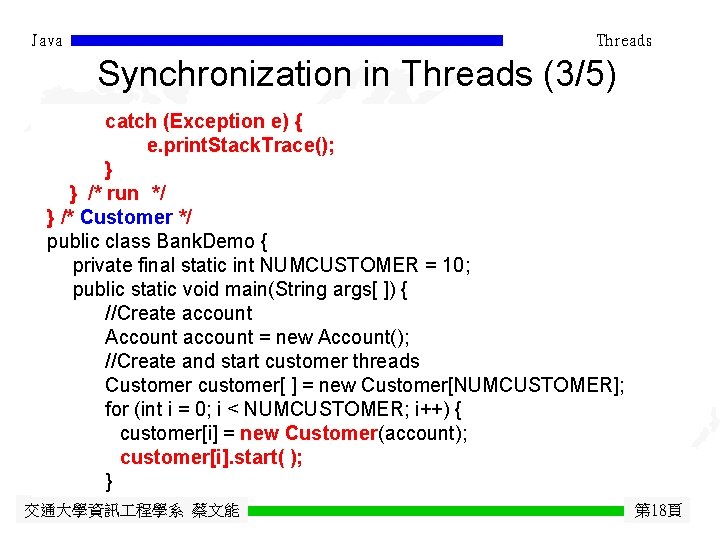 Java

Threads

Synchronization in Threads (3/5)

catch (Exception e) {
e.printStackTrace();
}
} /* run */
} /* Customer */
public class BankDemo {
private final static int NUMCUSTOMER = 10;
public static void main(String args[ ]) {
//Create account
Account account = new Account();
//Create and start customer threads
Customer customer[ ] = new Customer[NUMCUSTOMER];
for (int i = 0; i < NUMCUSTOMER; i++) {
customer[i] = new Customer(account);
customer[i].start( );
}

交通大學資訊工程學系 蔡文能

第18頁